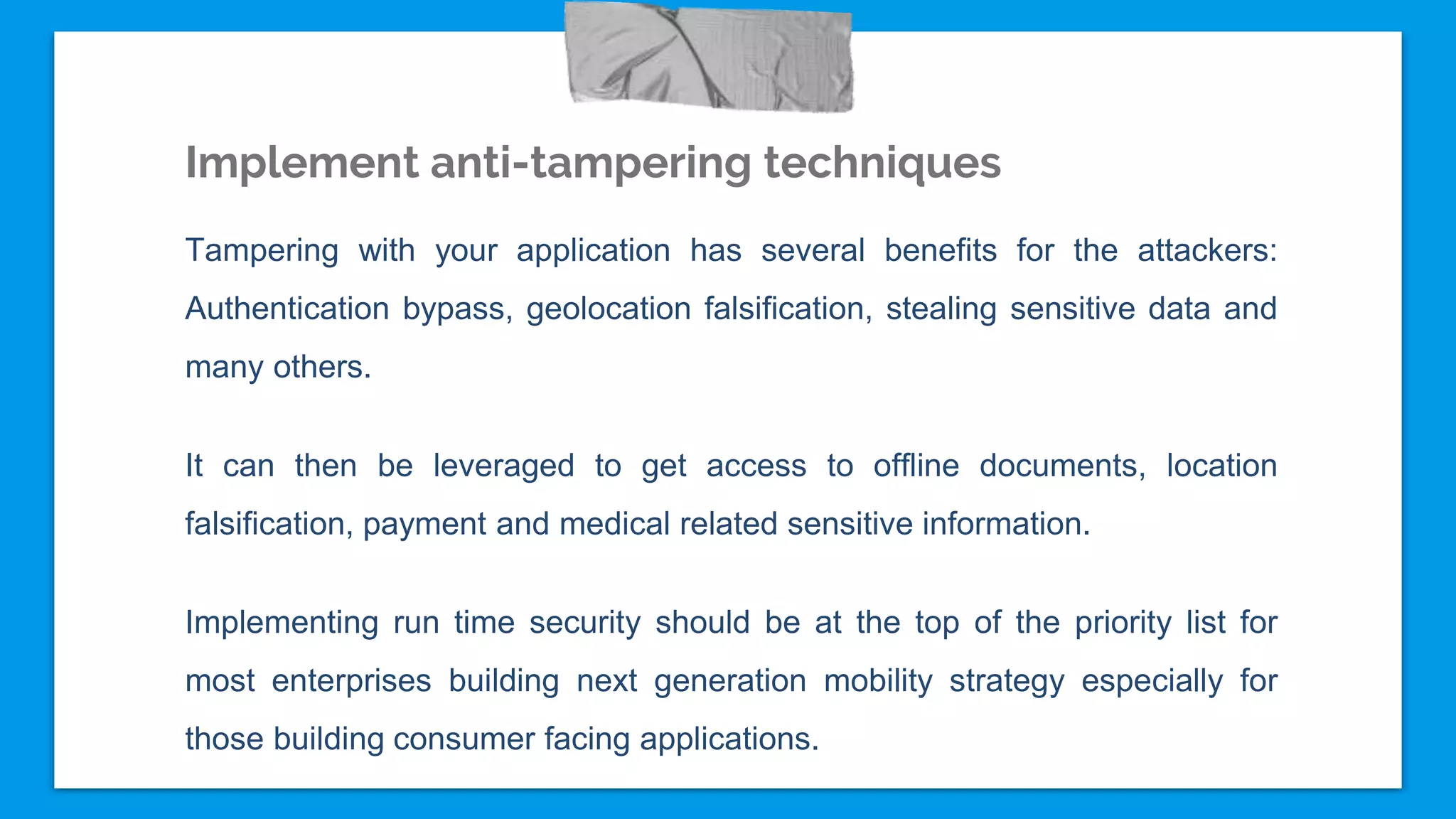 Implement anti-tampering techniques

Tampering with your application has several benefits for the attackers: Authentication bypass, geolocation falsification, stealing sensitive data and many others.

It can then be leveraged to get access to offline documents, location falsification, payment and medical related sensitive information.

Implementing run time security should be at the top of the priority list for most enterprises building next generation mobility strategy especially for those building consumer facing applications.